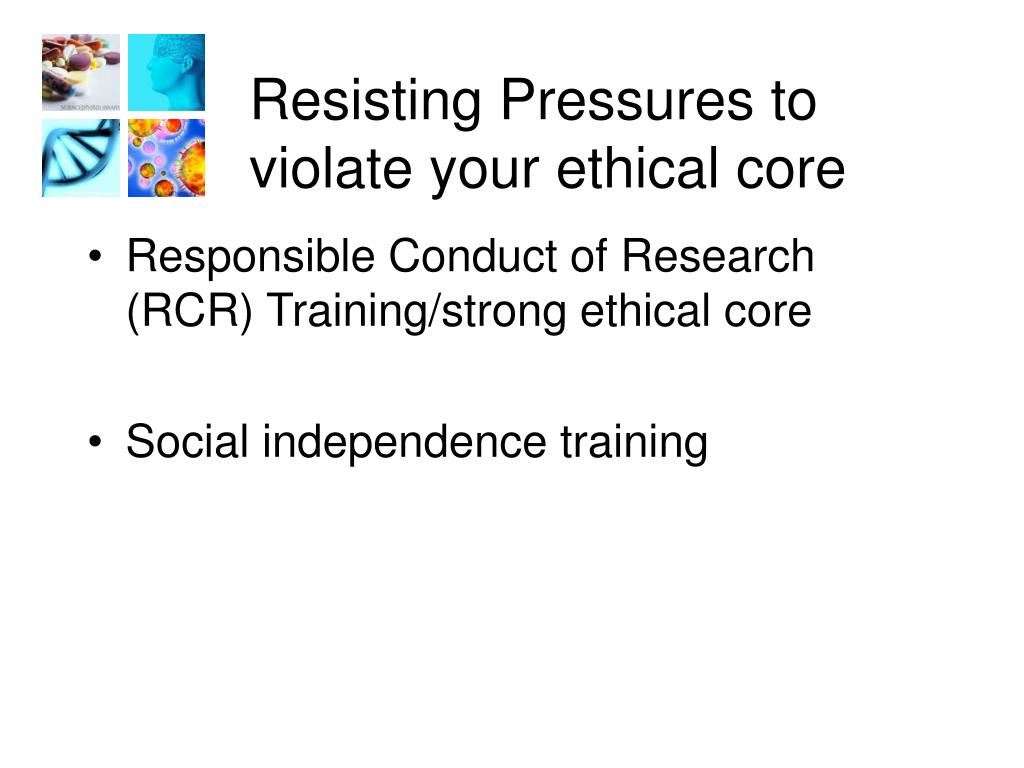 Resisting Pressures to violate your ethical core

• Responsible Conduct of Research (RCR) Training/strong ethical core

• Social independence training